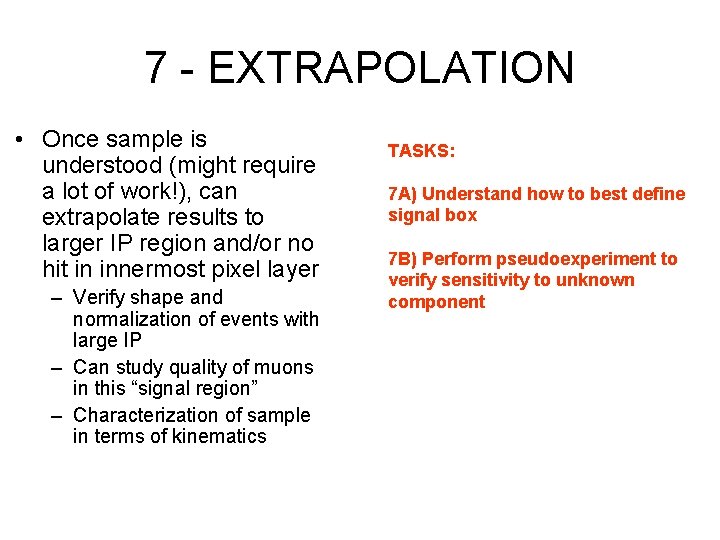 7 - EXTRAPOLATION

• Once sample is understood (might require a lot of work!), can extrapolate results to larger IP region and/or no hit in innermost pixel layer
– Verify shape and normalization of events with large IP
– Can study quality of muons in this “signal region”
– Characterization of sample in terms of kinematics

TASKS:

7A) Understand how to best define signal box

7B) Perform pseudoexperiment to verify sensitivity to unknown component